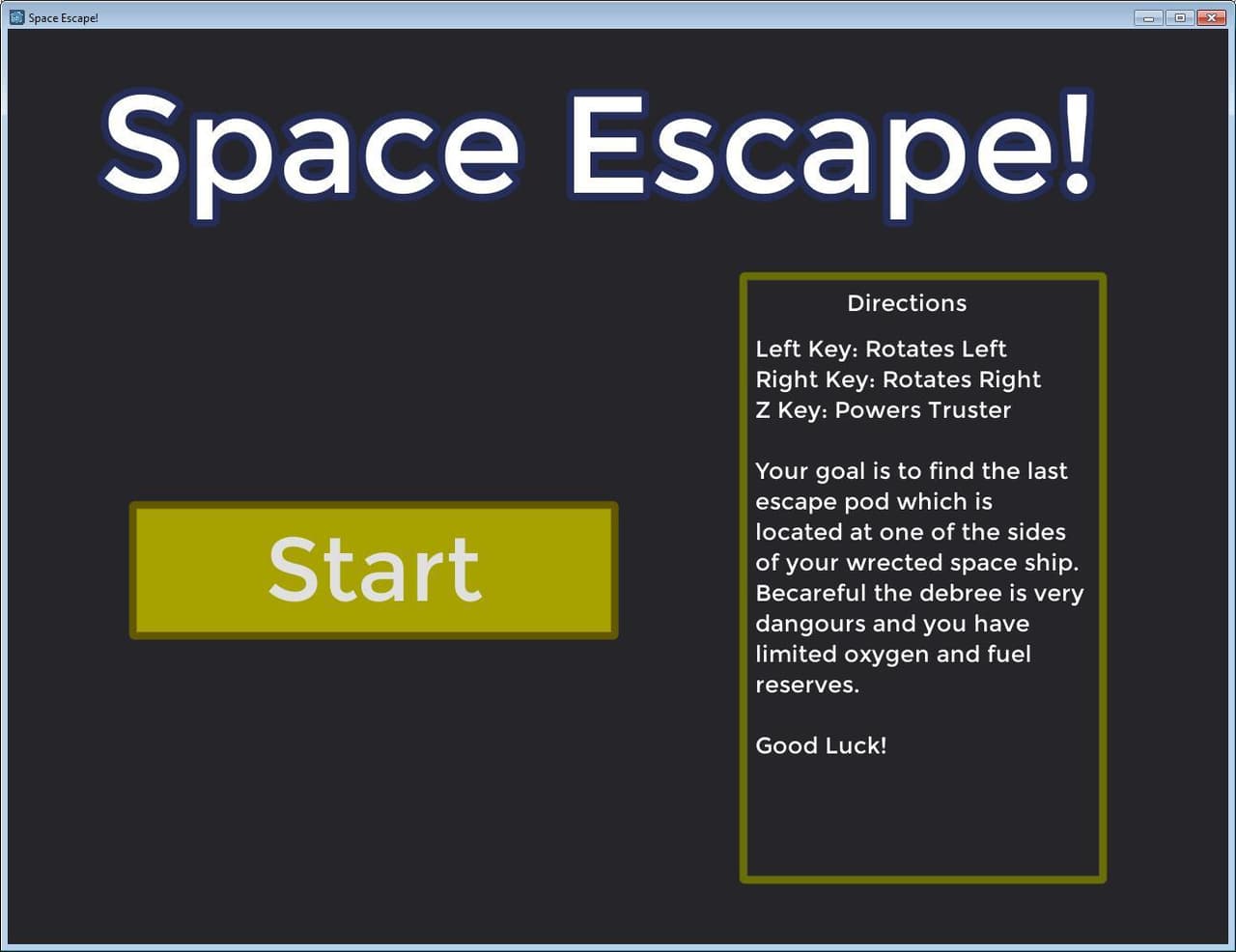 Space Escape!

Space Escape!

Start

Directions

Left Key: Rotates Left
Right Key: Rotates Right
Z Key: Powers Truster

Your goal is to find the last escape pod which is located at one of the sides of your wrected space ship. Becareful the debree is very dangours and you have limited oxygen and fuel reserves.

Good Luck!